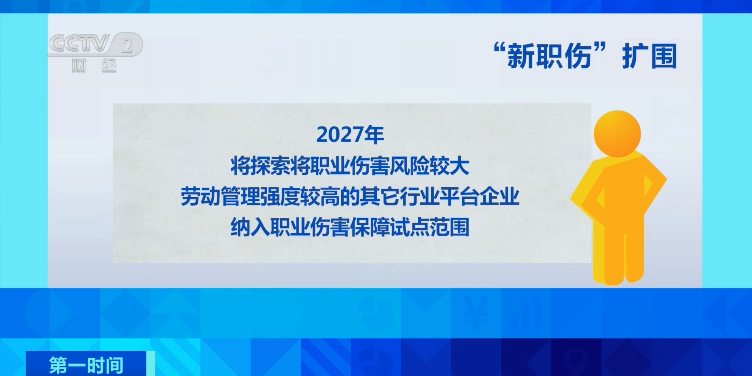 CCTV 2 财经

“新职伤”扩围

2027年
将探索将职业伤害风险较大
劳动管理强度较高的其它行业平台企业
纳入职业伤害保障试点范围

第一时间